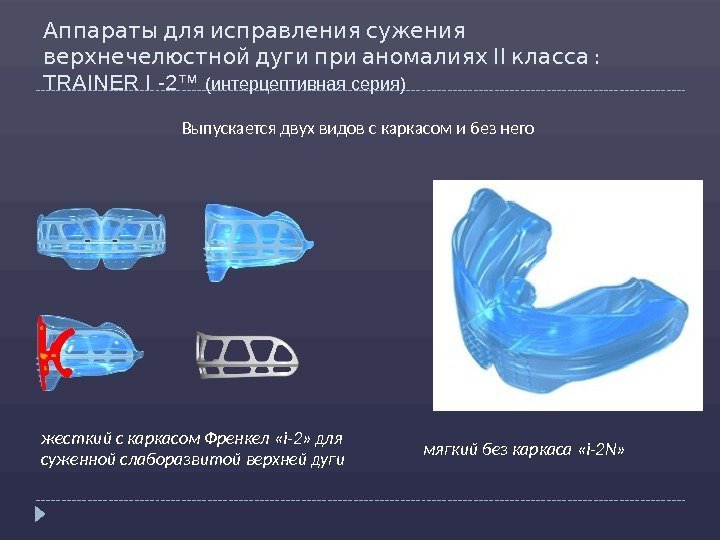 Аппараты для исправления сужения верхнечелюстной дуги при аномалиях II класса : TRAINER I -2™ (интерцептивная серия)

Выпускается двух видов с каркасом и без него

жесткий с каркасом Френкел «i-2» для суженной слаборазвитой верхней дуги

мягкий без каркаса «i-2N»